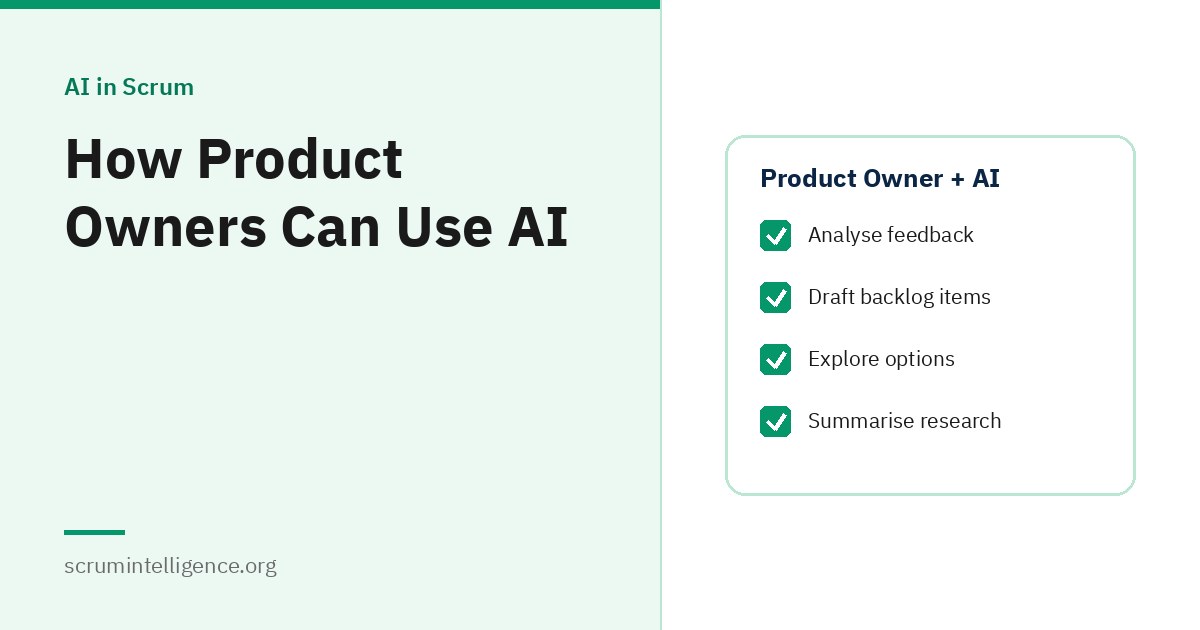 AI in Scrum

How Product Owners Can Use AI

scrumintelligence.org

Product Owner + AI

Analyse feedback

Draft backlog items

Explore options

Summarise research